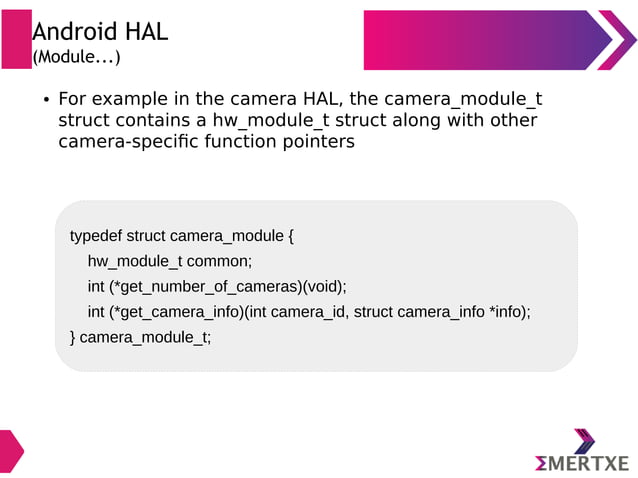 Android HAL
(Module...)

• For example in the camera HAL, the camera_module_t struct contains a hw_module_t struct along with other camera-specific function pointers

typedef struct camera_module {
hw_module_t common;
int (*get_number_of_cameras)(void);
int (*get_camera_info)(int camera_id, struct camera_info *info);
} camera_module_t;

ΣMERTXE